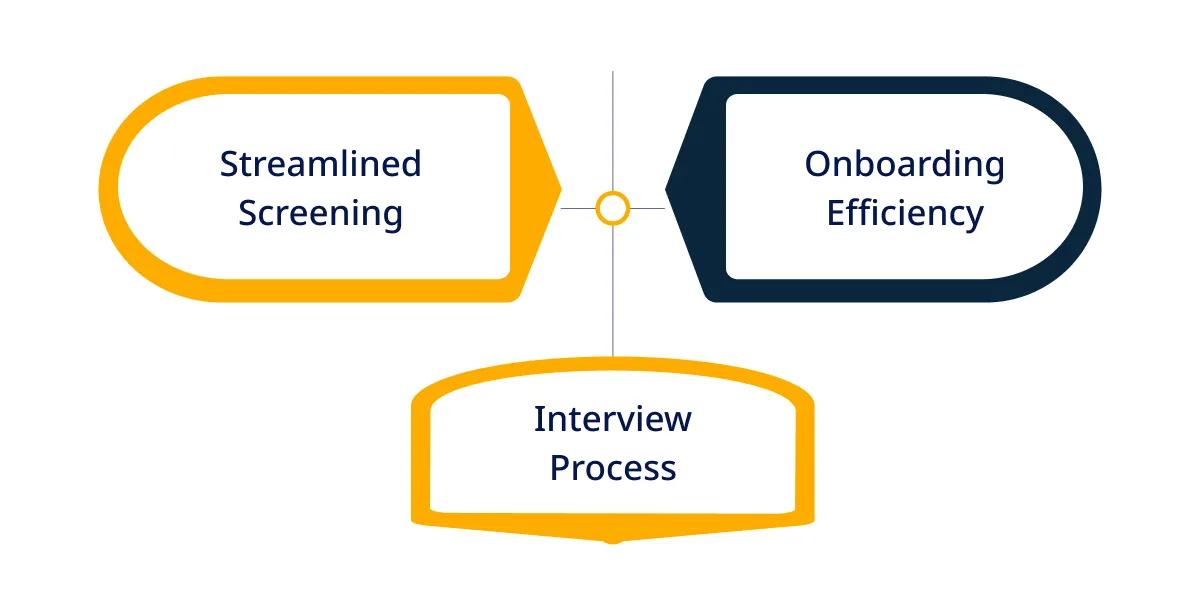 Streamlined Screening

Onboarding Efficiency

Interview Process